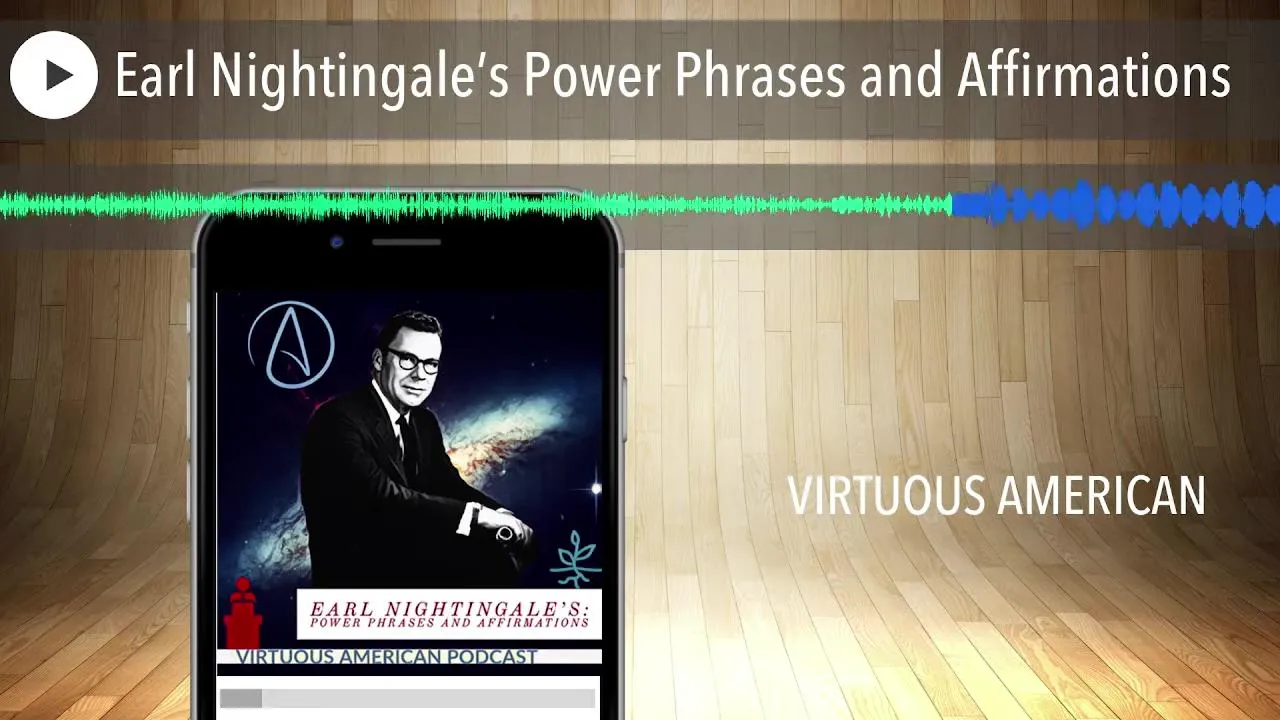 Earl Nightingale's Power Phrases and Affirmations

EARL NIGHTINGALE'S:
POWER PHRASES AND AFFIRMATIONS

VIRTUOUS AMERICAN PODCAST

VIRTUOUS AMERICAN